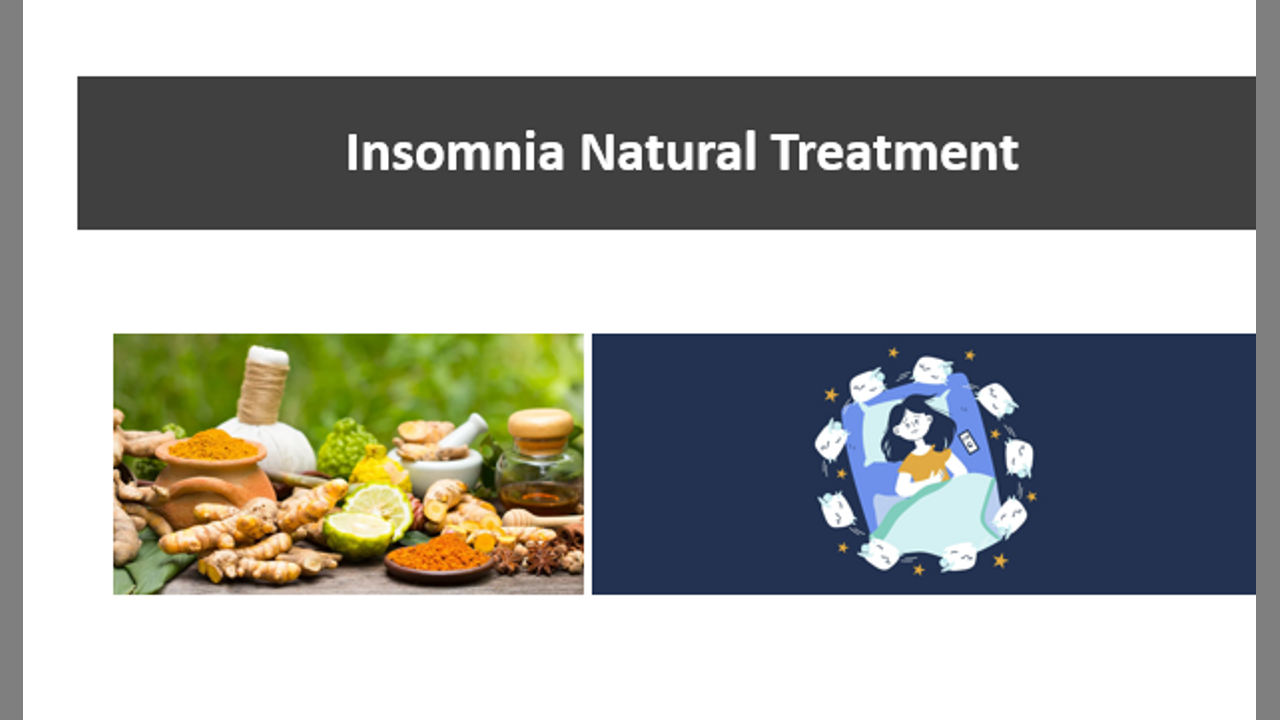 Insomnia Natural Treatment